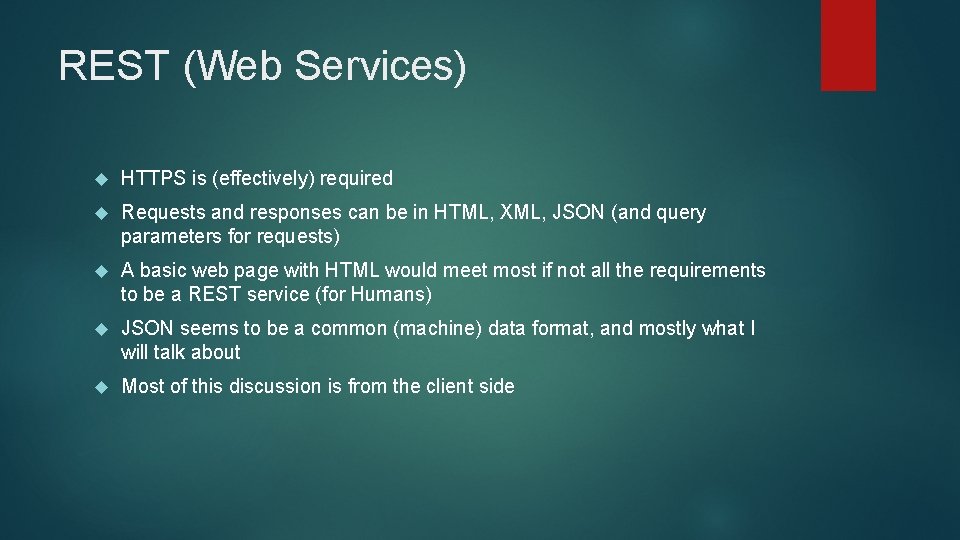 REST (Web Services)

HTTPS is (effectively) required

Requests and responses can be in HTML, XML, JSON (and query parameters for requests)

A basic web page with HTML would meet most if not all the requirements to be a REST service (for Humans)

JSON seems to be a common (machine) data format, and mostly what I will talk about

Most of this discussion is from the client side